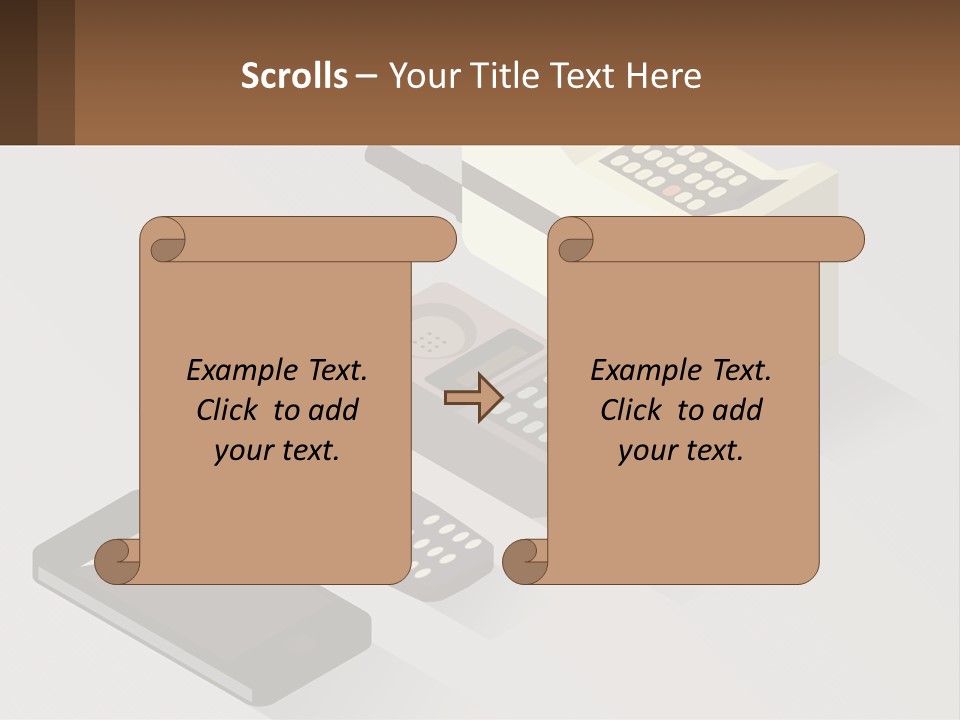 Scrolls – Your Title Text Here

Example Text. Click to add your text.

Example Text. Click to add your text.